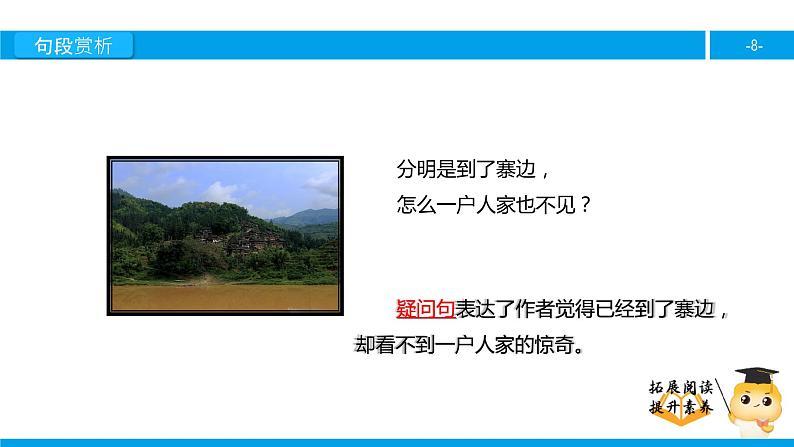 句段赏析

-8-

分明是到了寨边，
怎么一户人家也不见？

疑问句表达了作者觉得已经到了寨边，却看不到一户人家的惊奇。

拓展阅读
提升素养